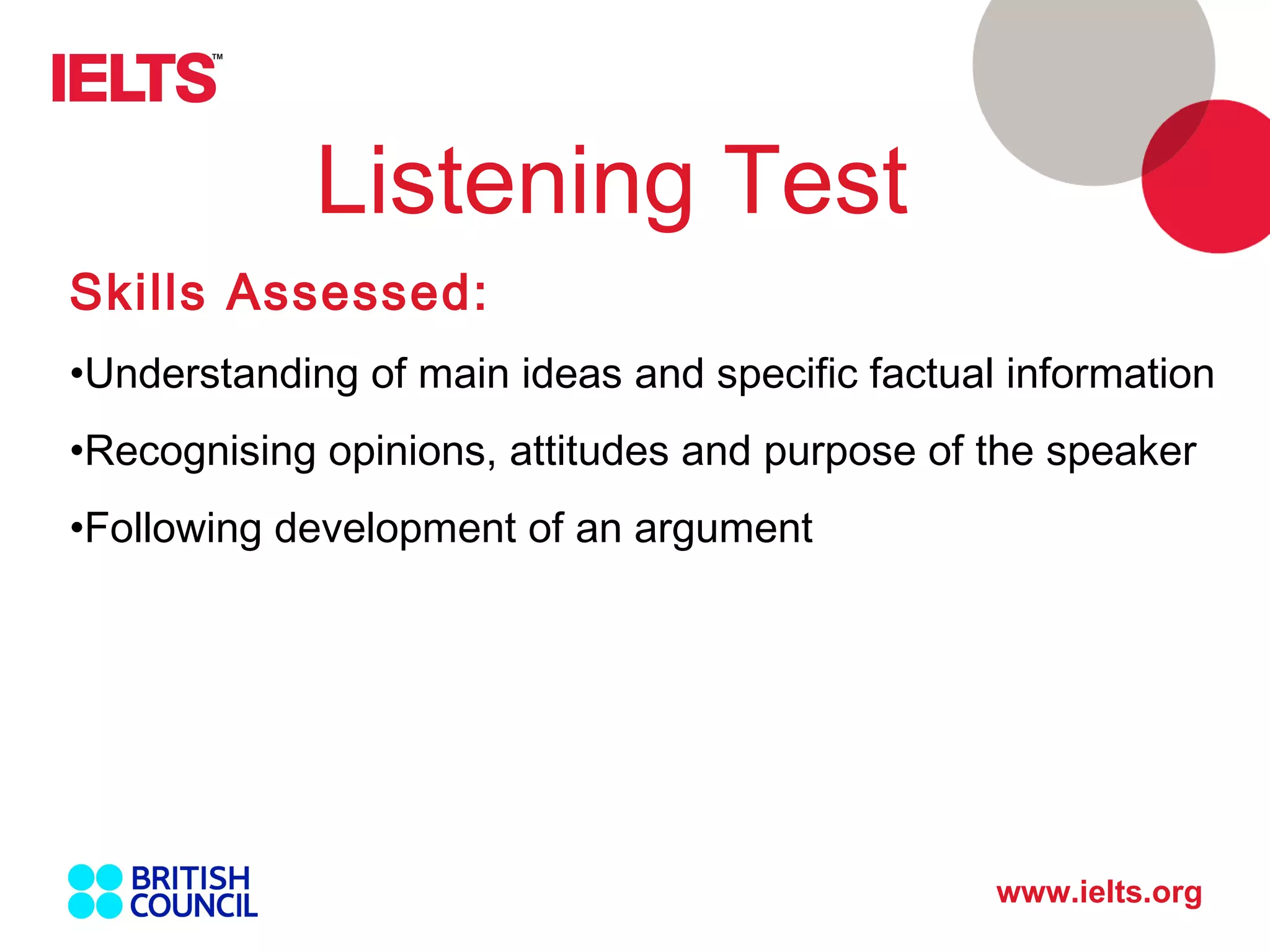 IELTS™

Listening Test

Skills Assessed:

•Understanding of main ideas and specific factual information

•Recognising opinions, attitudes and purpose of the speaker

•Following development of an argument

BRITISH COUNCIL

www.ielts.org